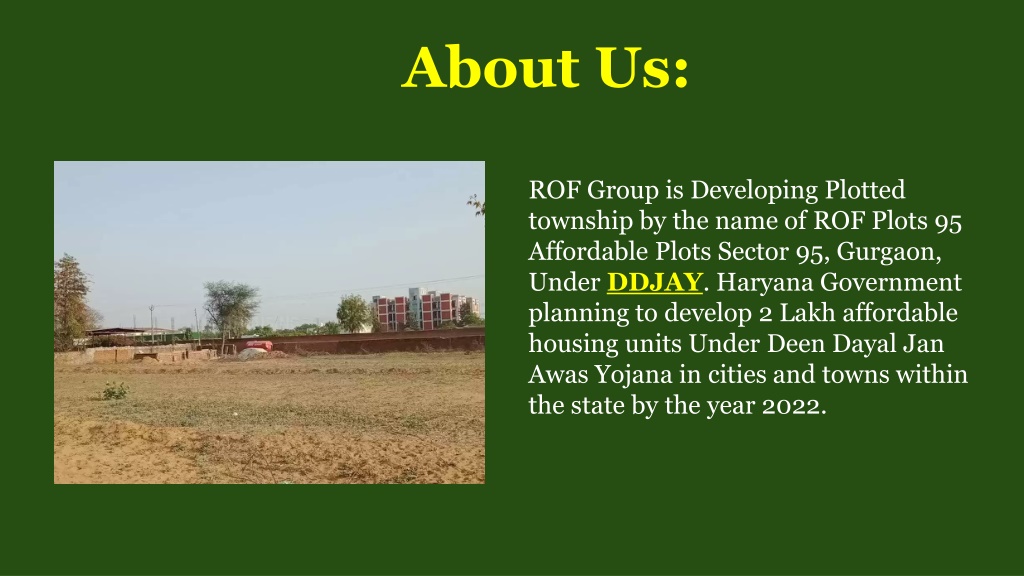 About Us:

ROF Group is Developing Plotted township by the name of ROF Plots 95 Affordable Plots Sector 95, Gurgaon, Under DDJAY. Haryana Government planning to develop 2 Lakh affordable housing units Under Deen Dayal Jan Awas Yojana in cities and towns within the state by the year 2022.